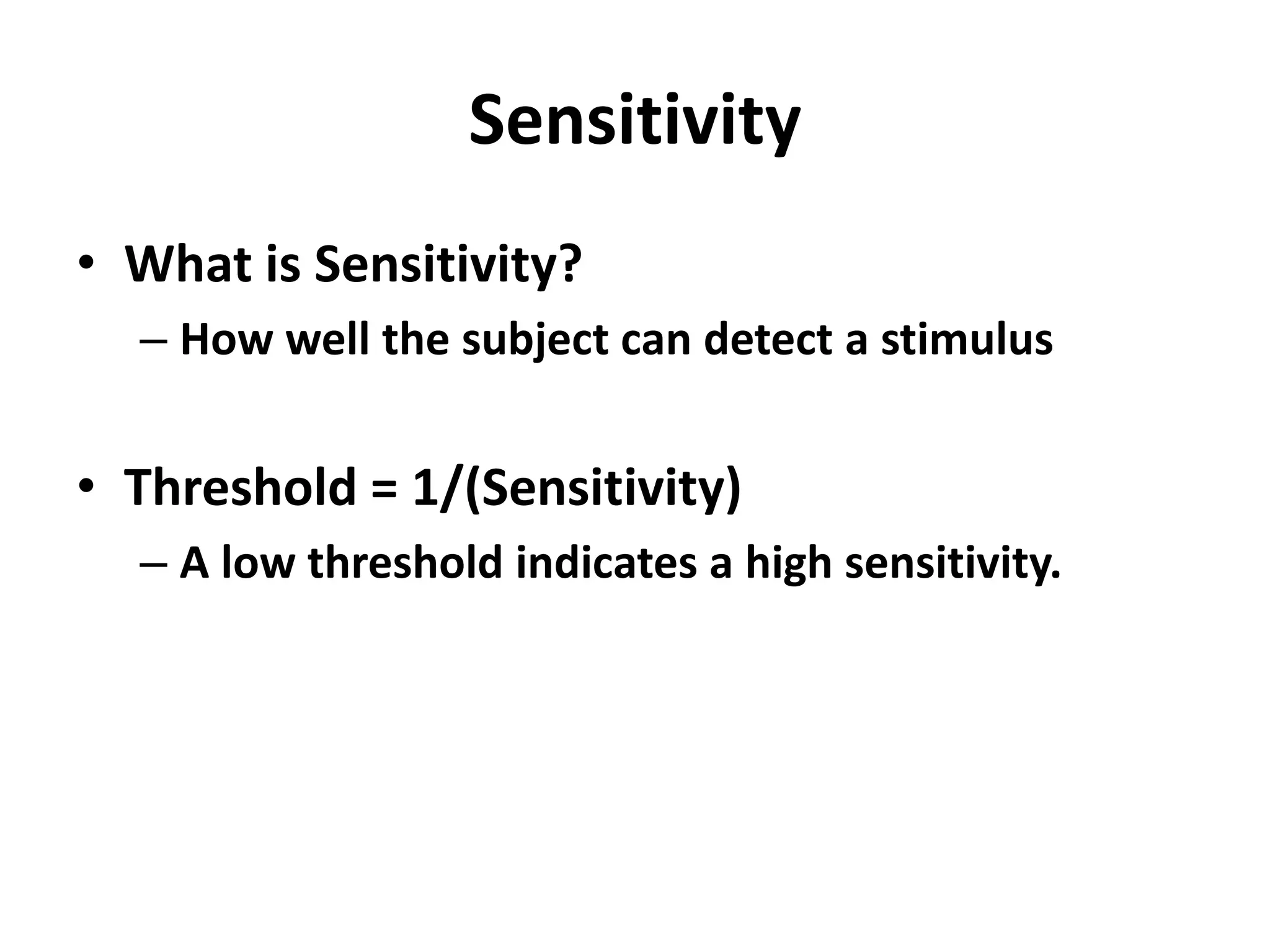 Sensitivity

• What is Sensitivity?
– How well the subject can detect a stimulus

• Threshold = 1/(Sensitivity)
– A low threshold indicates a high sensitivity.